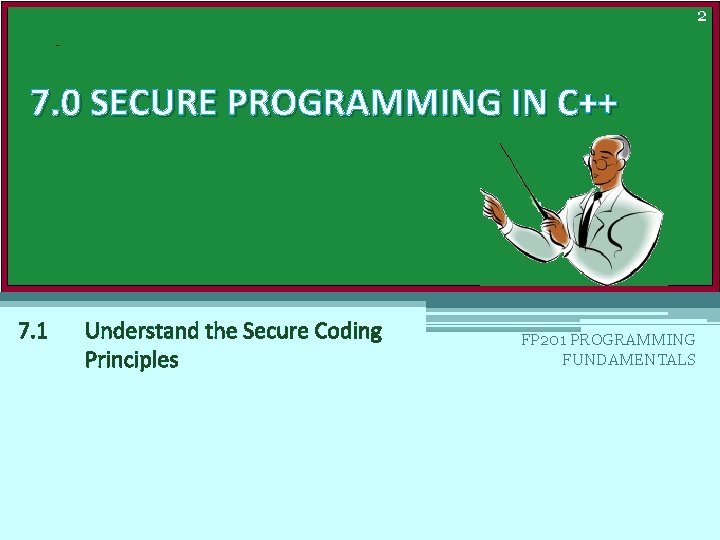 2

7.0 SECURE PROGRAMMING IN C++

7.1 Understand the Secure Coding Principles

FP201 PROGRAMMING FUNDAMENTALS